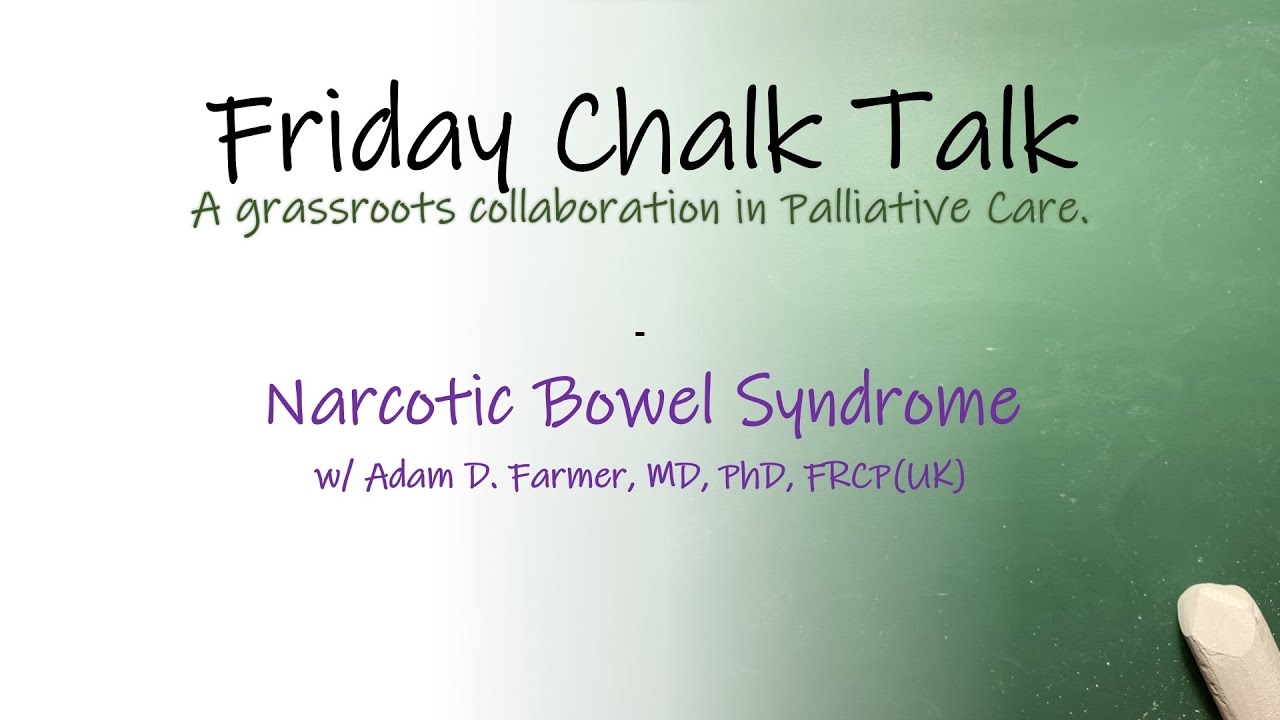 Friday Chalk Talk
A grassroots collaboration in Palliative Care.

-

Narcotic Bowel Syndrome
w/ Adam D. Farmer, MD, PhD, FRCP(UK)